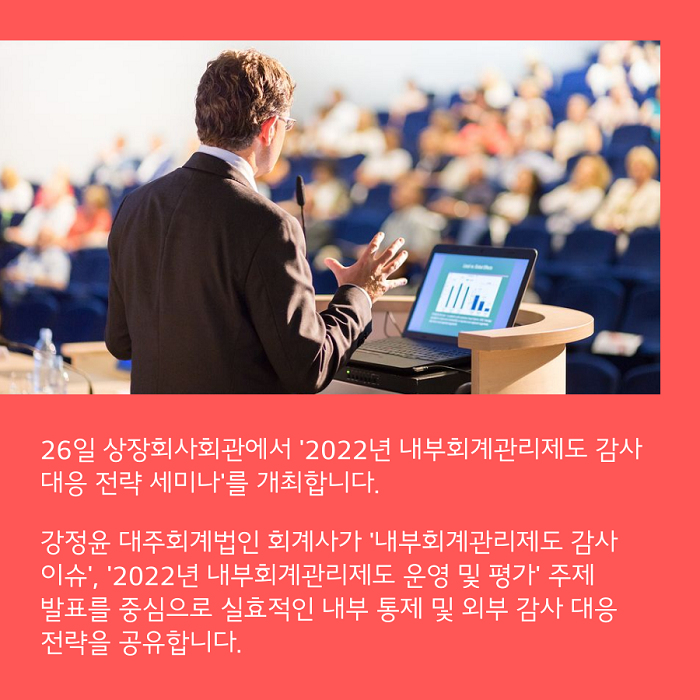 26일 상장회사회관에서 '2022년 내부회계관리제도 감사 대응 전략 세미나'를 개최합니다.

강정윤 대주회계법인 회계사가 '내부회계관리제도 감사 이슈', '2022년 내부회계관리제도 운영 및 평가' 주제 발표를 중심으로 실효적인 내부 통제 및 외부 감사 대응 전략을 공유합니다.